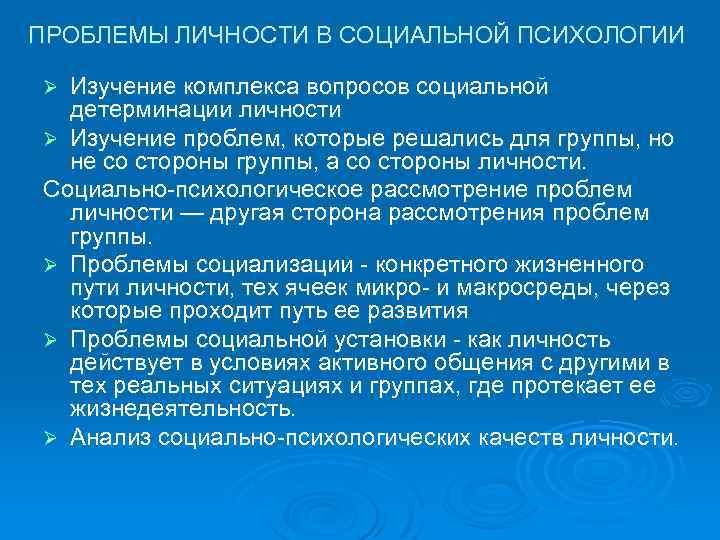 ПРОБЛЕМЫ ЛИЧНОСТИ В СОЦИАЛЬНОЙ ПСИХОЛОГИИ

➢ Изучение комплекса вопросов социальной детерминации личности

➢ Изучение проблем, которые решались для группы, но не со стороны группы, а со стороны личности.

Социально-психологическое рассмотрение проблем личности — другая сторона рассмотрения проблем группы.

➢ Проблемы социализации - конкретного жизненного пути личности, тех ячеек микро- и макросреды, через которые проходит путь ее развития

➢ Проблемы социальной установки - как личность действует в условиях активного общения с другими в тех реальных ситуациях и группах, где протекает ее жизнедеятельность.

➢ Анализ социально-психологических качеств личности.